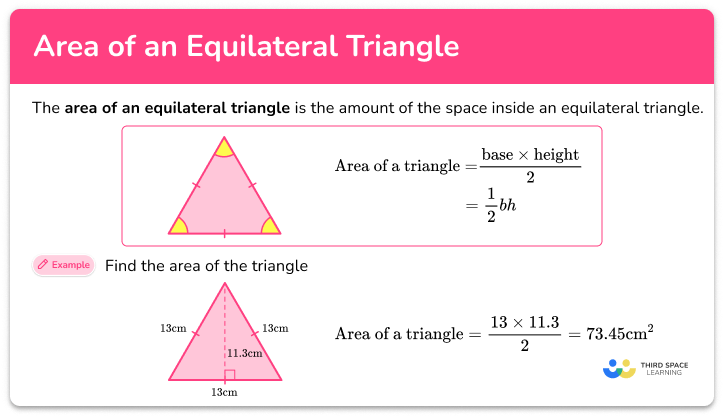 Area of an Equilateral Triangle

The **area of an equilateral triangle** is the amount of the space inside an equilateral triangle.

$\text{Area of a triangle} = \frac{\text{base} \times \text{height}}{2}$
$= \frac{1}{2}bh$

Example Find the area of the triangle

13cm
13cm
11.3cm
13cm

$\text{Area of a triangle} = \frac{13 \times 11.3}{2} = 73.45\text{cm}^2$

THIRD SPACE LEARNING